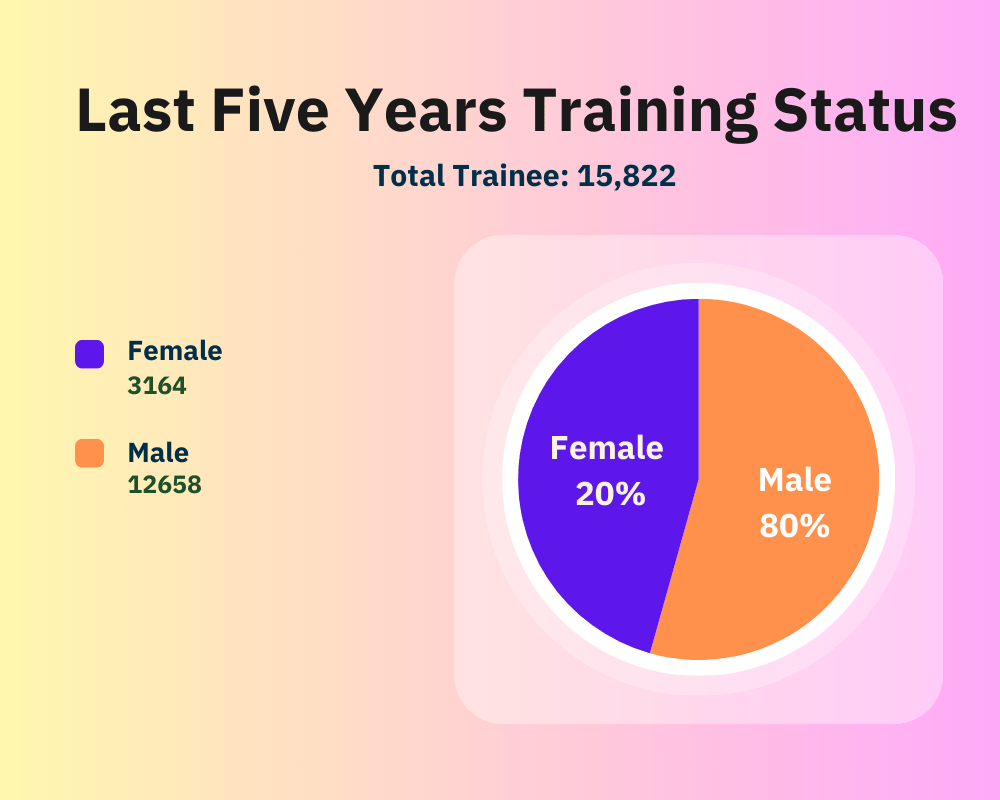 Last Five Years Training Status

Total Trainee: 15,822

Female
3164

Male
12658

Female
20%

Male
80%